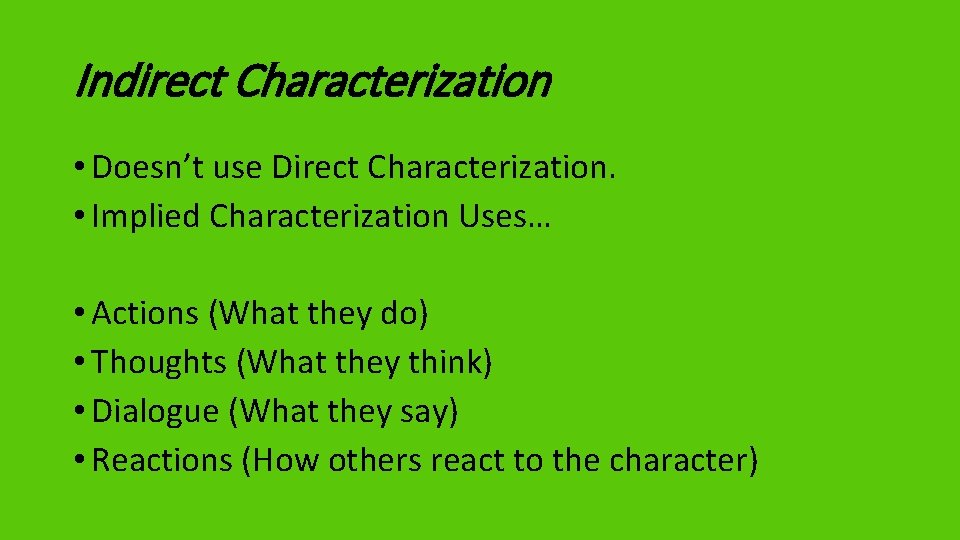 Indirect Characterization

• Doesn’t use Direct Characterization.
• Implied Characterization Uses…

• Actions (What they do)
• Thoughts (What they think)
• Dialogue (What they say)
• Reactions (How others react to the character)